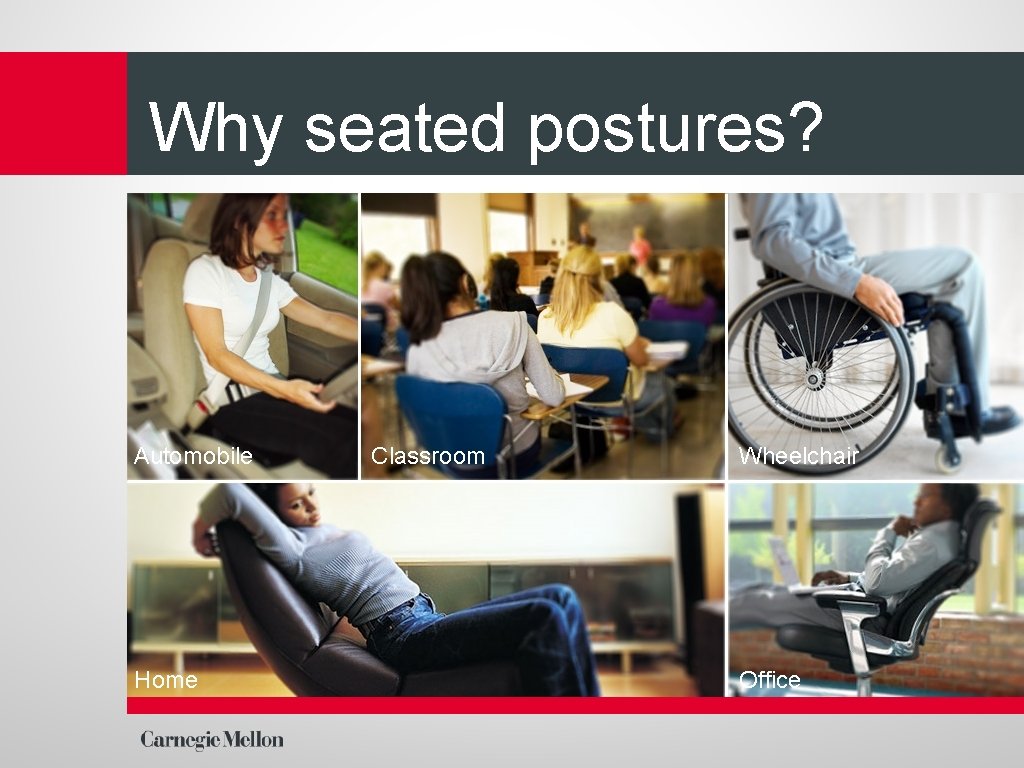 Why seated postures?

Automobile

Classroom

Wheelchair

Home

Office

Carnegie Mellon